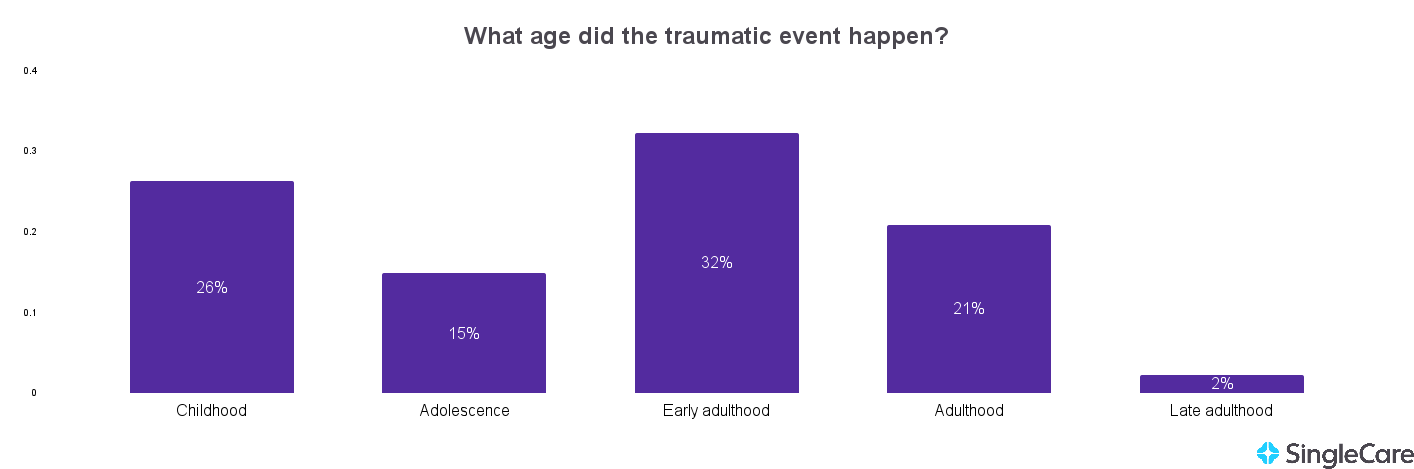 What age did the traumatic event happen?

0.4
0.3
0.2
0.1
0

26%
15%
32%
21%
2%

Childhood
Adolescence
Early adulthood
Adulthood
Late adulthood

SingleCare